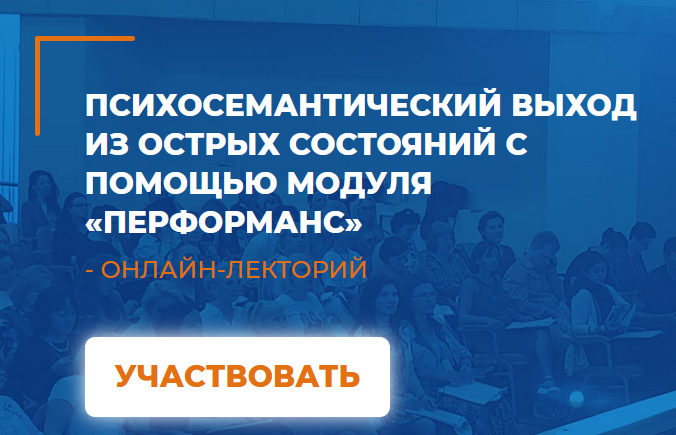 ПСИХОСЕМАНТИЧЕСКИЙ ВЫХОД ИЗ ОСТРЫХ СОСТОЯНИЙ С ПОМОЩЬЮ МОДУЛЯ «ПЕРФОРМАНС»

- ОНЛАЙН-ЛЕКТОРИЙ

УЧАСТВОВАТЬ